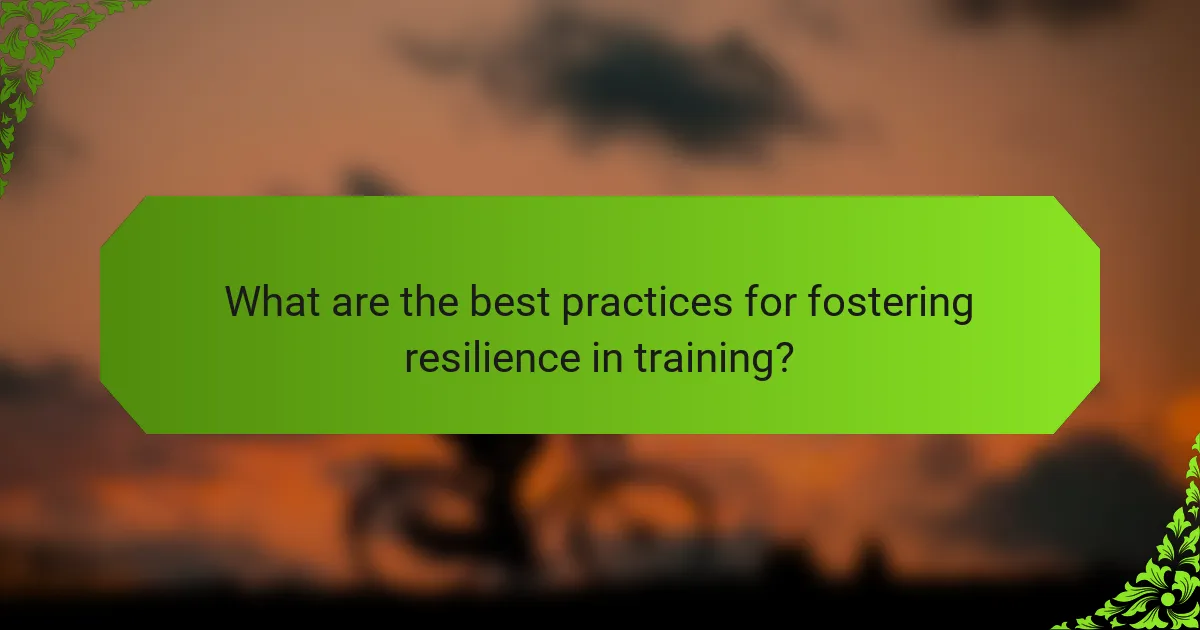 What are the best practices for fostering resilience in training?